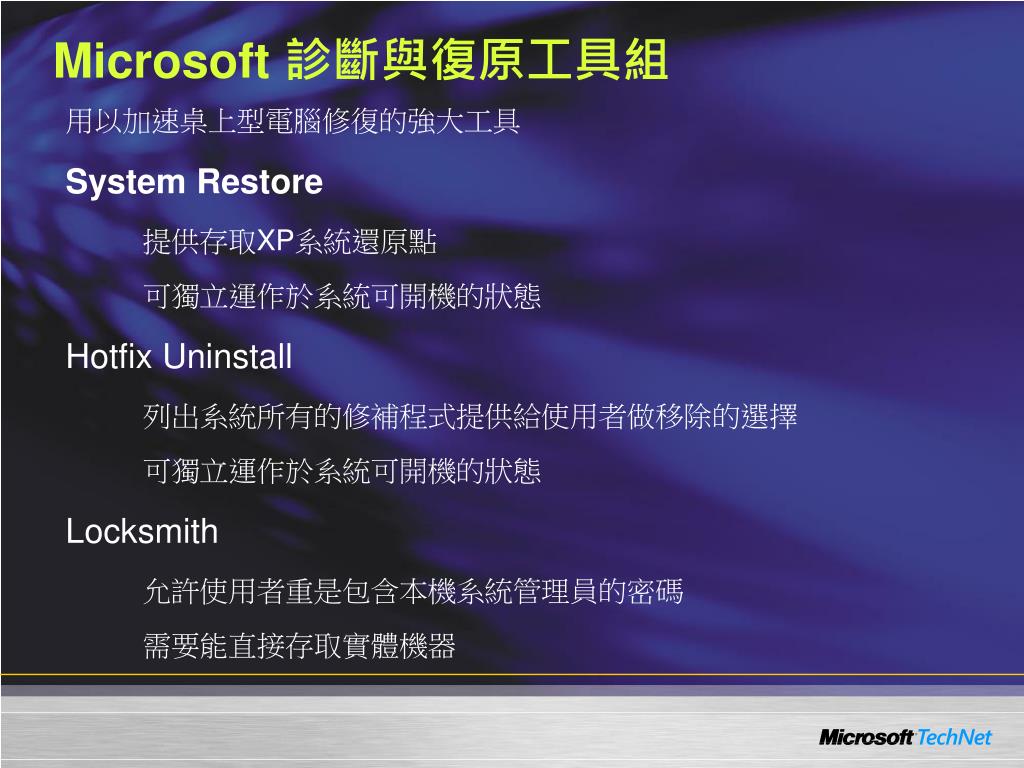 Microsoft 診斷與復原工具組

用以加速桌上型電腦修復的強大工具

System Restore

提供存取XP系統還原點

可獨立運作於系統可開機的狀態

Hotfix Uninstall

列出系統所有的修補程式提供給使用者做移除的選擇

可獨立運作於系統可開機的狀態

Locksmith

允許使用者重是包含本機系統管理員的密碼

需要能直接存取實體機器

Microsoft TechNet